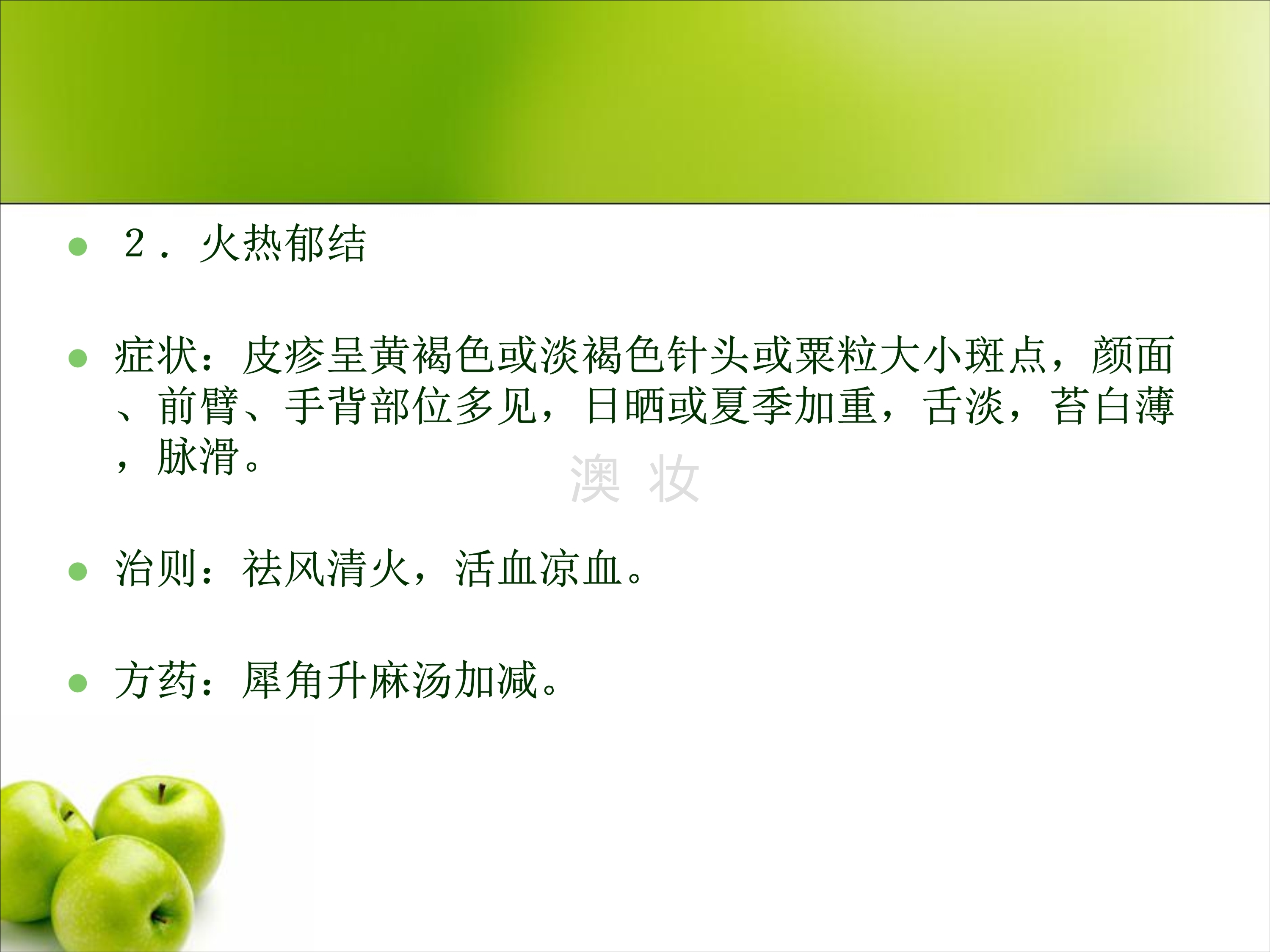 2．火热郁结

症状：皮疹呈黄褐色或淡褐色针头或粟粒大小斑点，颜面、前臂、手背部位多见，日晒或夏季加重，舌淡，苔白薄，脉滑。

澳 妆

治则：祛风清火，活血凉血。

方药：犀角升麻汤加减。